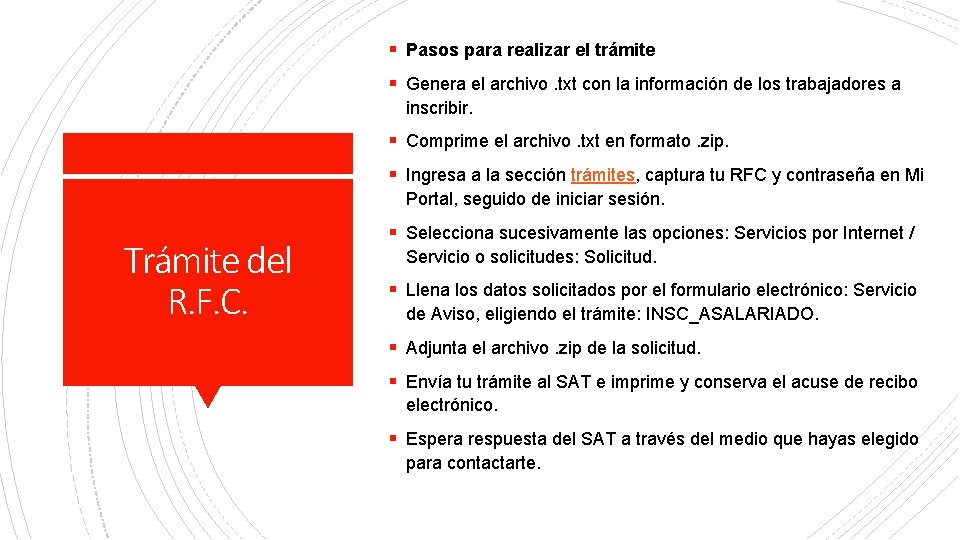 Trámite del R.F.C.

▪ Pasos para realizar el trámite

▪ Genera el archivo .txt con la información de los trabajadores a inscribir.

▪ Comprime el archivo .txt en formato .zip.

▪ Ingresa a la sección trámites, captura tu RFC y contraseña en Mi Portal, seguido de iniciar sesión.

▪ Selecciona sucesivamente las opciones: Servicios por Internet / Servicio o solicitudes: Solicitud.

▪ Llena los datos solicitados por el formulario electrónico: Servicio de Aviso, eligiendo el trámite: INSC_ASALARIADO.

▪ Adjunta el archivo .zip de la solicitud.

▪ Envía tu trámite al SAT e imprime y conserva el acuse de recibo electrónico.

▪ Espera respuesta del SAT a través del medio que hayas elegido para contactarte.